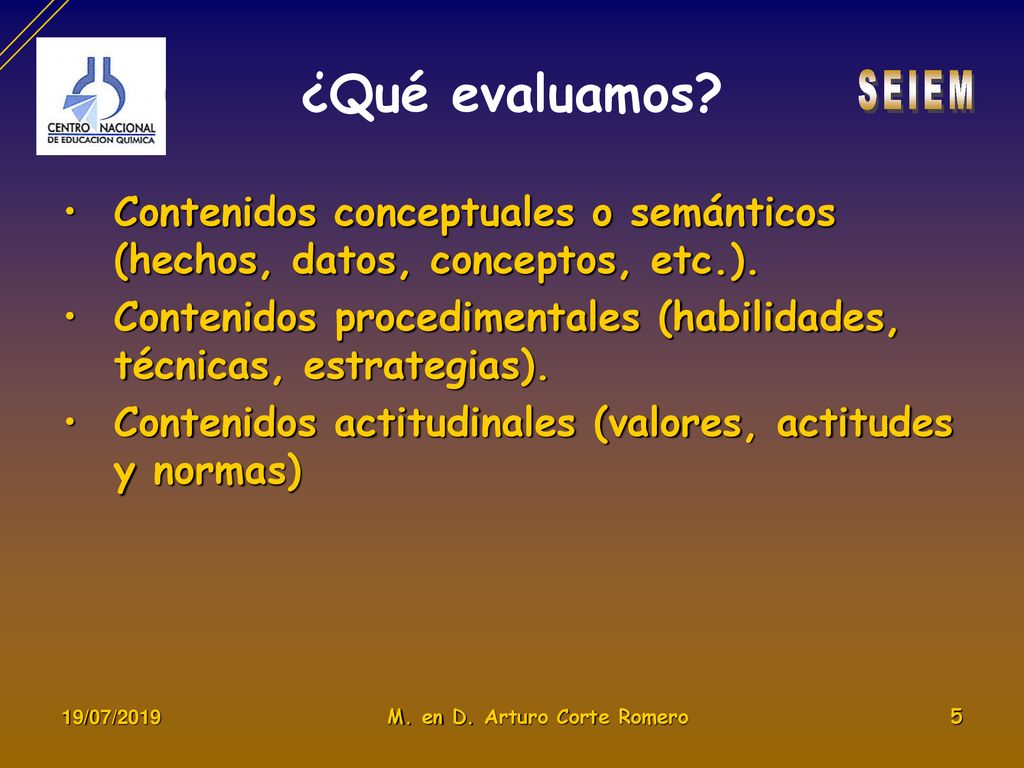 CENTRO NACIONAL
DE EDUCACION QUIMICA

¿Qué evaluamos?

SEIEM

• Contenidos conceptuales o semánticos (hechos, datos, conceptos, etc.).
• Contenidos procedimentales (habilidades, técnicas, estrategias).
• Contenidos actitudinales (valores, actitudes y normas)

19/07/2019

M. en D. Arturo Corte Romero

5